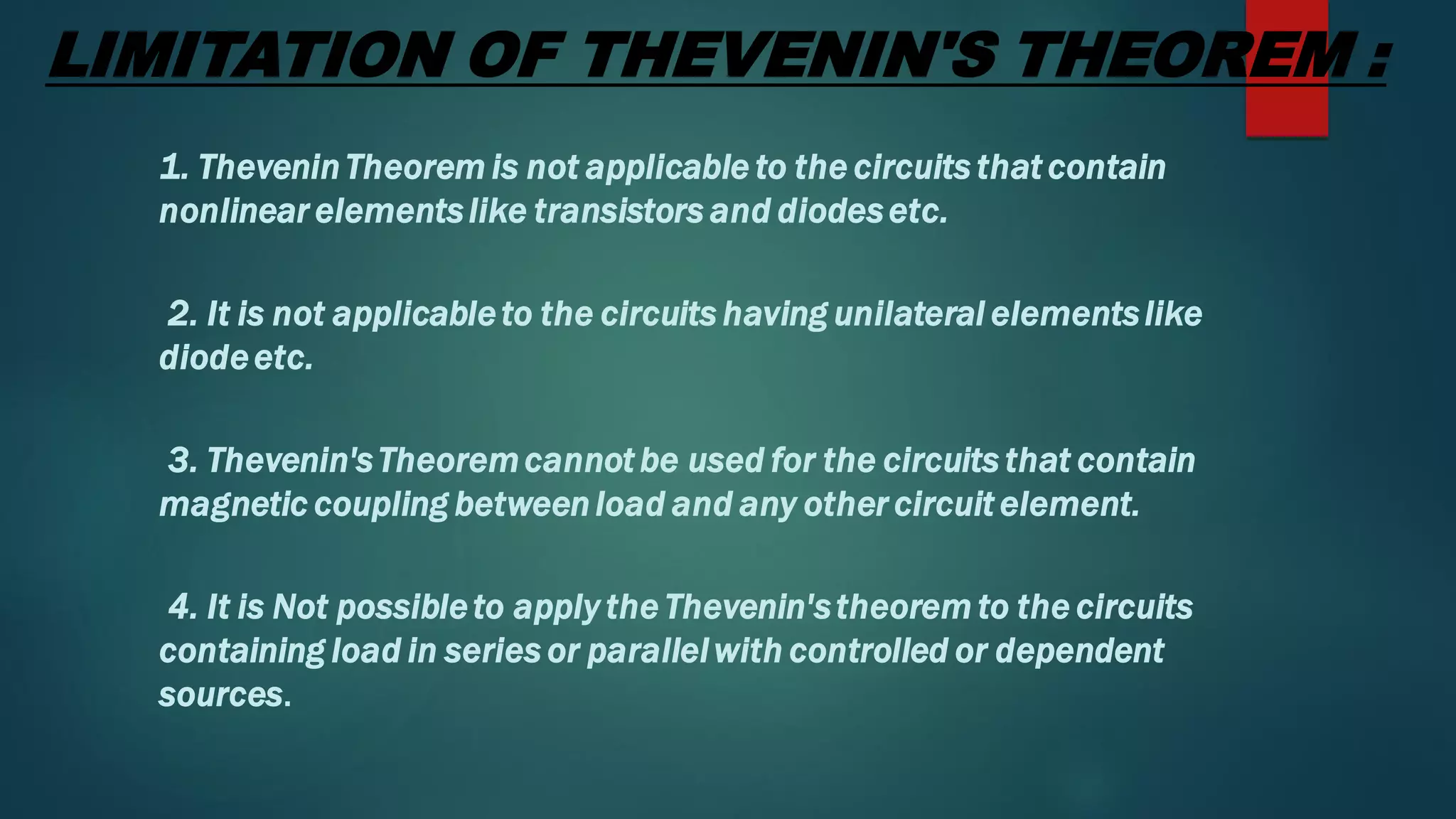 LIMITATION OF THEVENIN'S THEOREM :

1. Thevenin Theorem is not applicable to the circuits that contain nonlinear elements like transistors and diodes etc.

2. It is not applicable to the circuits having unilateral elements like diode etc.

3. Thevenin's Theorem cannot be used for the circuits that contain magnetic coupling between load and any other circuit element.

4. It is Not possible to apply the Thevenin's theorem to the circuits containing load in series or parallel with controlled or dependent sources.